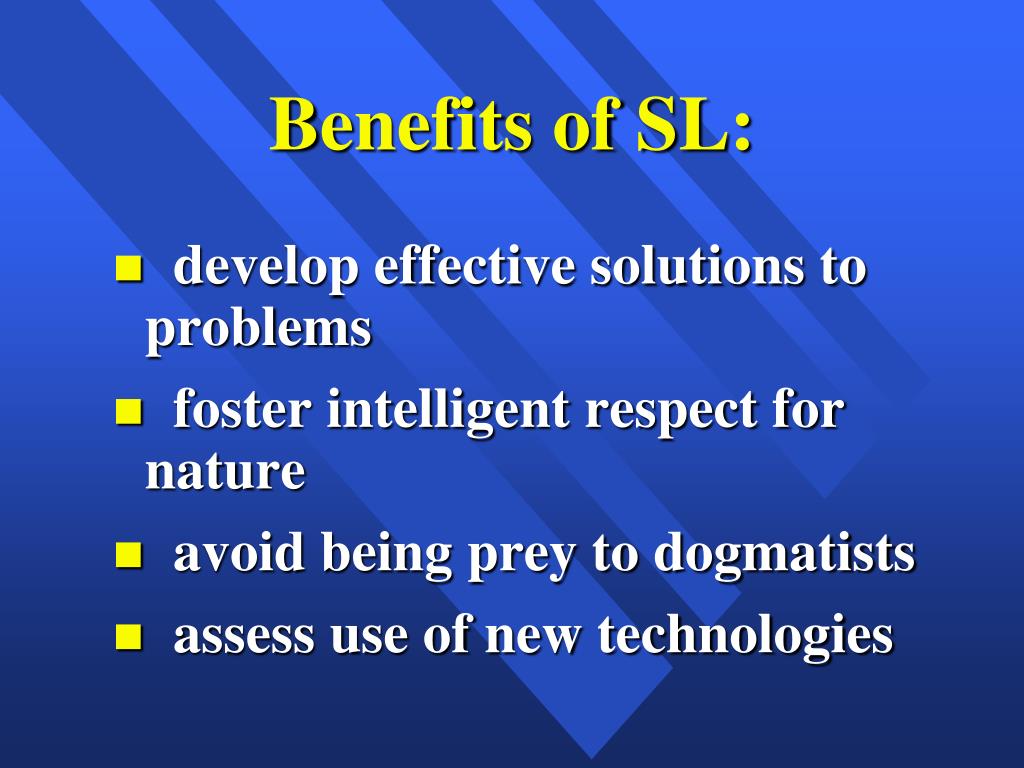 Benefits of SL:

- develop effective solutions to problems
- foster intelligent respect for nature
- avoid being prey to dogmatists
- assess use of new technologies